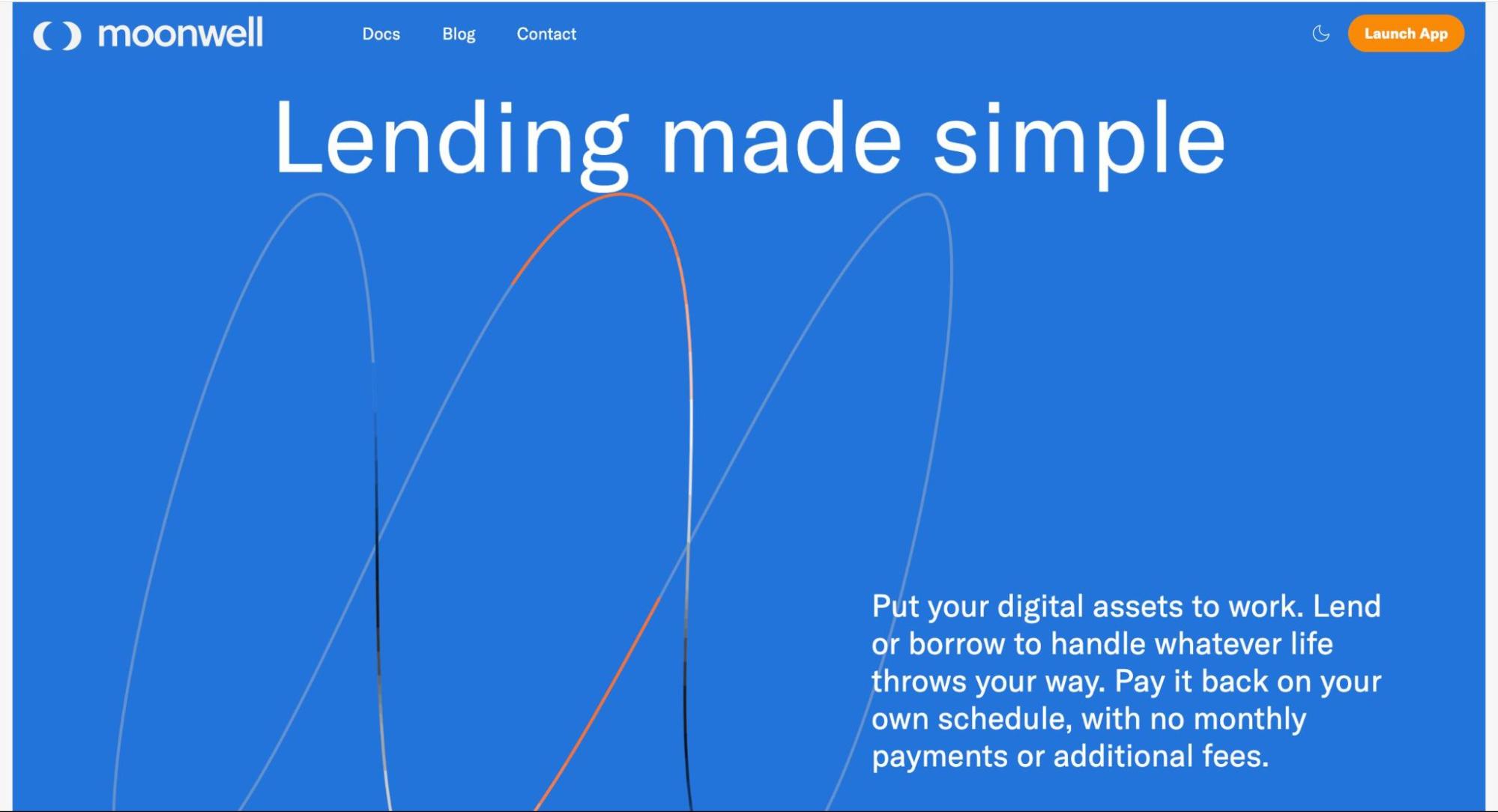 moonwell

Docs Blog Contact

Launch App

Lending made simple

Put your digital assets to work. Lend or borrow to handle whatever life throws your way. Pay it back on your own schedule, with no monthly payments or additional fees.